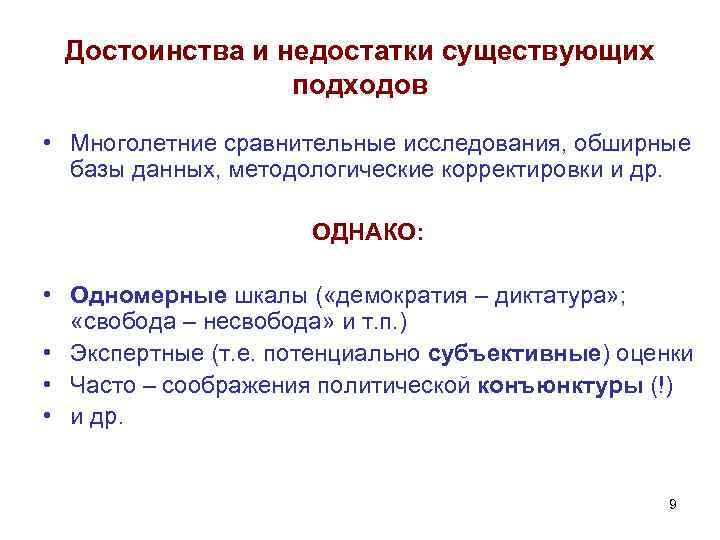 Достоинства и недостатки существующих подходов

• Многолетние сравнительные исследования, обширные базы данных, методологические корректировки и др.

ОДНАКО:

• Одномерные шкалы («демократия – диктатура»; «свобода – несвобода» и т.п.)
• Экспертные (т.е. потенциально субъективные) оценки
• Часто – соображения политической конъюнктуры (!)
• и др.

9